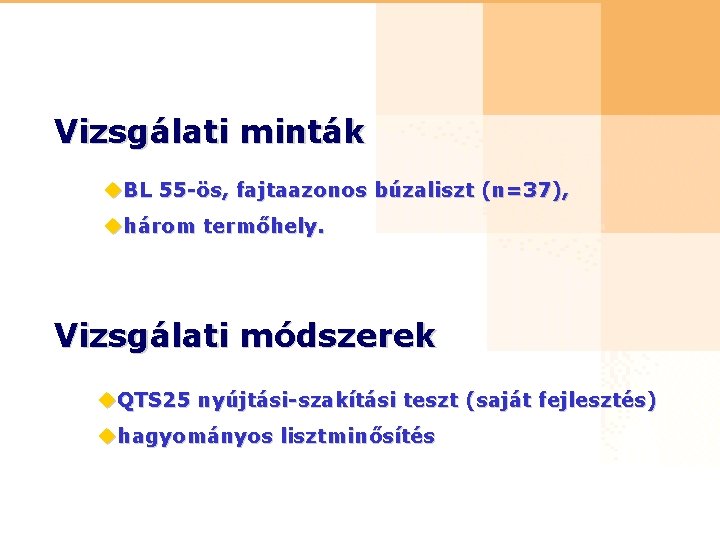 Vizsgálati minták

BL 55-ös, fajtaazonos búzaliszt (n=37),

három termőhely.

Vizsgálati módszerek

QTS25 nyújtási-szakítási teszt (saját fejlesztés)

hagyományos lisztminősítés